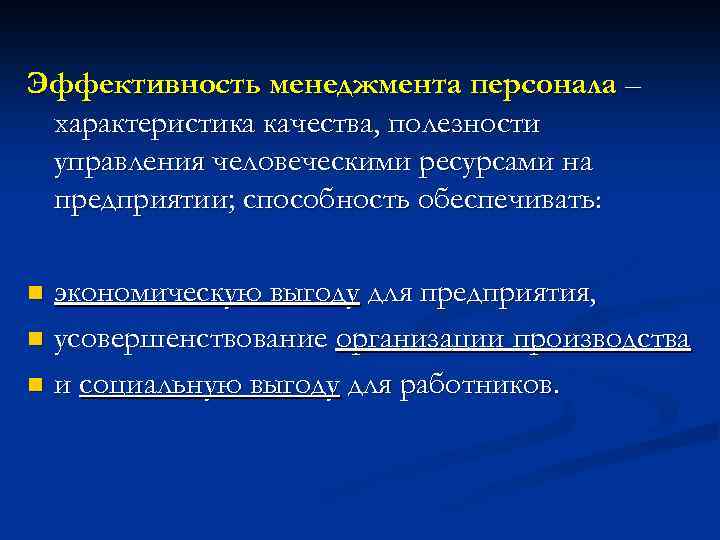 Эффективность менеджмента персонала – характеристика качества, полезности управления человеческими ресурсами на предприятии; способность обеспечивать:

- экономическую выгоду для предприятия,
- усовершенствование организации производства
- и социальную выгоду для работников.